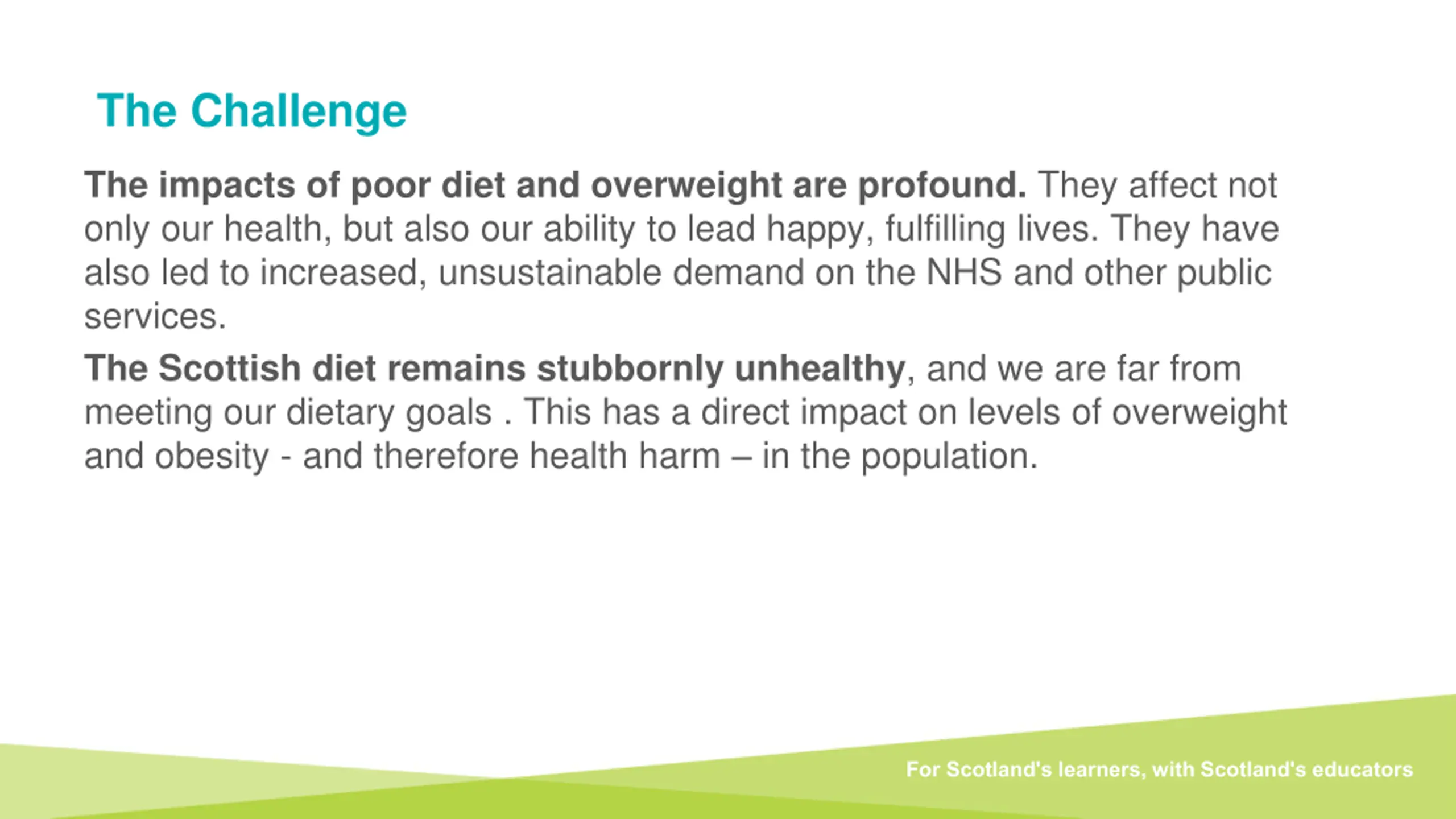 The Challenge

The impacts of poor diet and overweight are profound. They affect not only our health, but also our ability to lead happy, fulfilling lives. They have also led to increased, unsustainable demand on the NHS and other public services.

The Scottish diet remains stubbornly unhealthy, and we are far from meeting our dietary goals . This has a direct impact on levels of overweight and obesity - and therefore health harm – in the population.

For Scotland's learners, with Scotland's educators